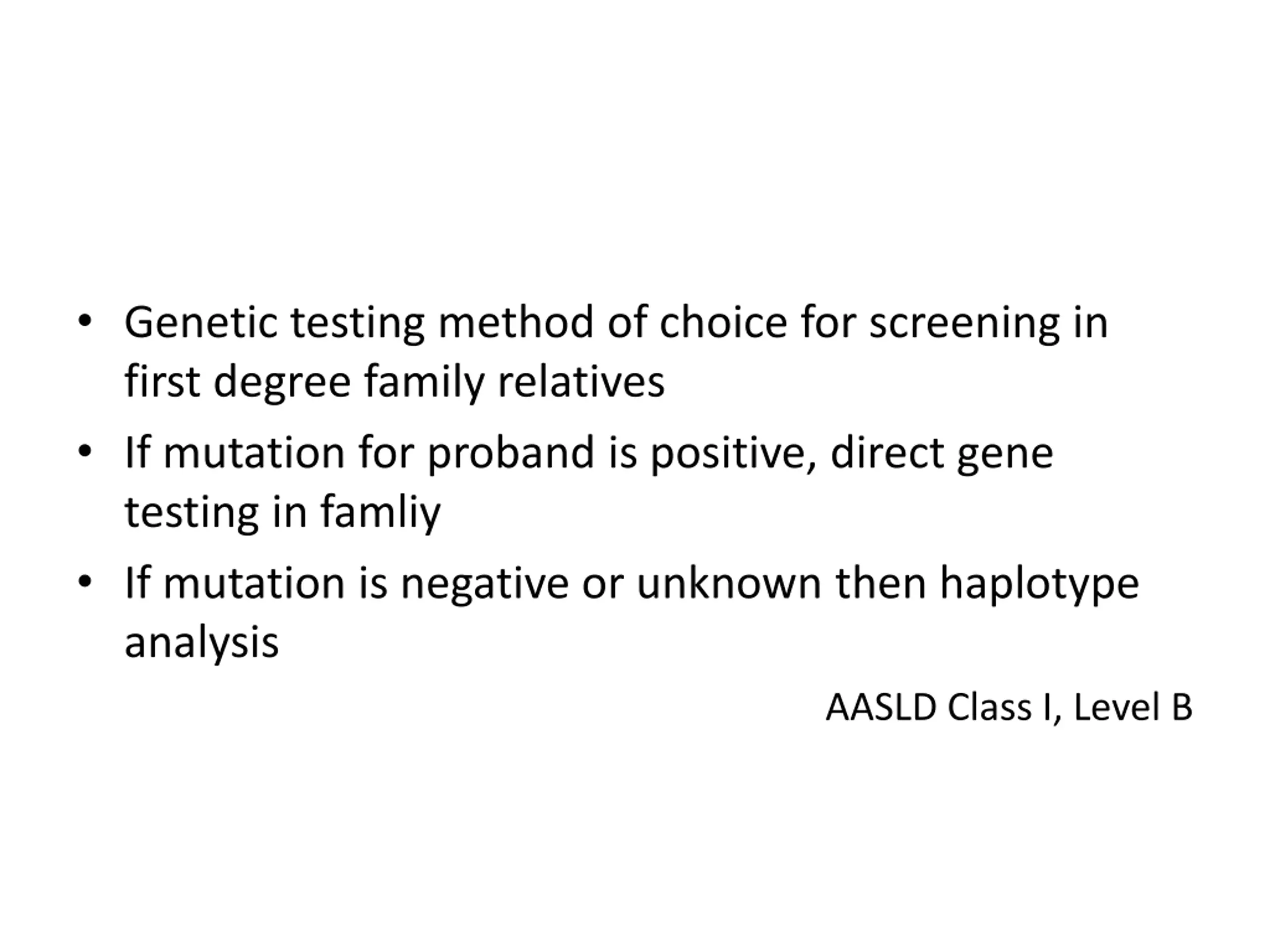 • Genetic testing method of choice for screening in first degree family relatives

• If mutation for proband is positive, direct gene testing in famliy

• If mutation is negative or unknown then haplotype analysis

AASLD Class I, Level B